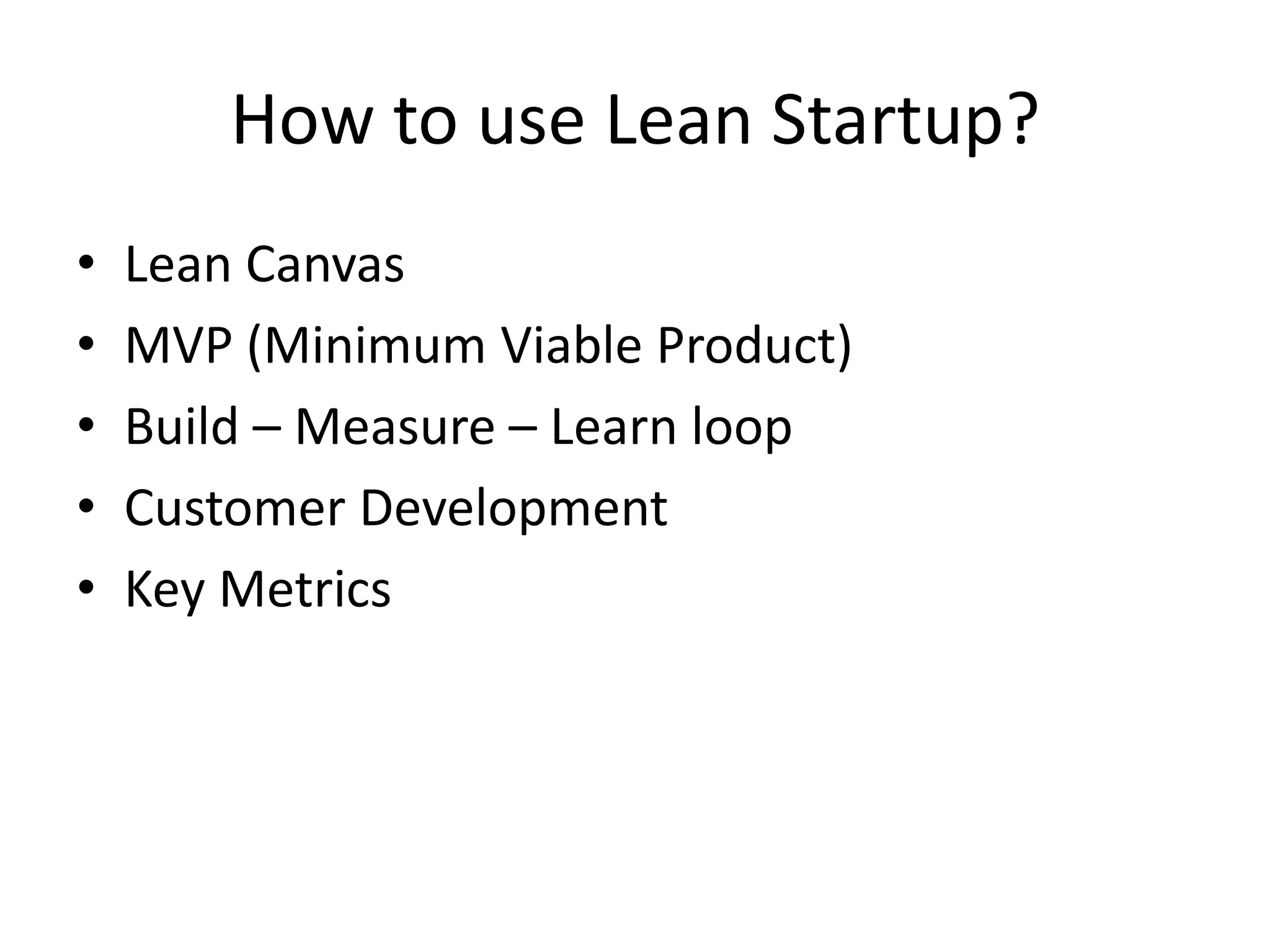 How to use Lean Startup?

• Lean Canvas
• MVP (Minimum Viable Product)
• Build – Measure – Learn loop
• Customer Development
• Key Metrics